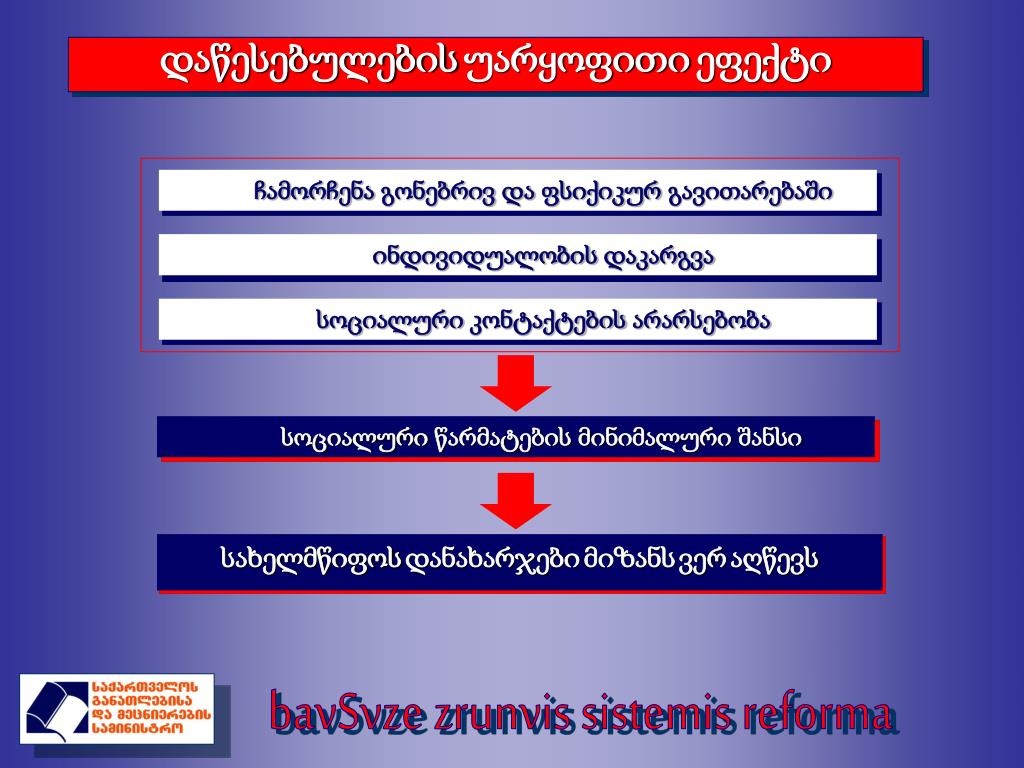 დაწესებულების უარყოფითი ეფექტი

ჩამორჩენა გონებრივ და ფსიქიკურ განვითარებაში

ინდივიდუალობის დაკარგვა

სოციალური კონტაქტების არარსებობა

სოციალური წარმატების მინიმალური შანსი

სახელმწიფოს დანახარჯები მიზანს ვერ აღწევს

საქართველოს განათლებისა და მეცნიერების სამინისტრო

bavSvze zrunvis sistemis reforma